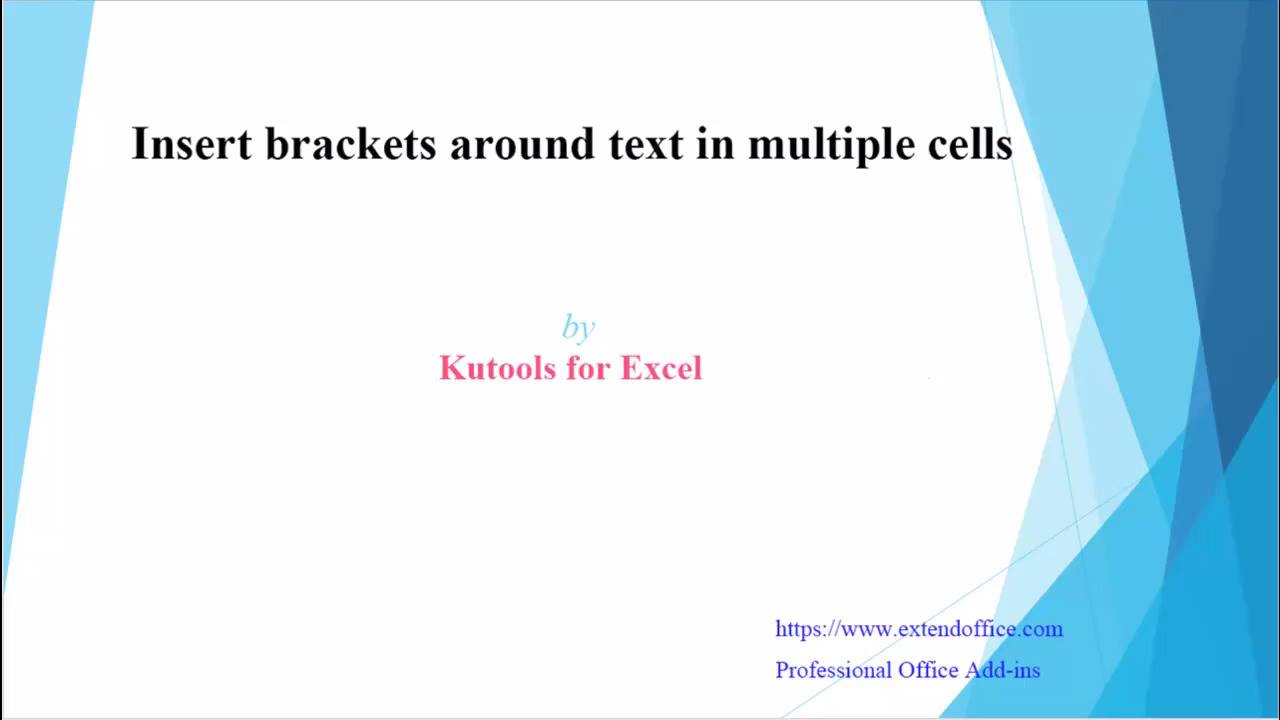 Insert brackets around text in multiple cells

by

Kutools for Excel

https://www.extendoffice.com

Professional Office Add-ins